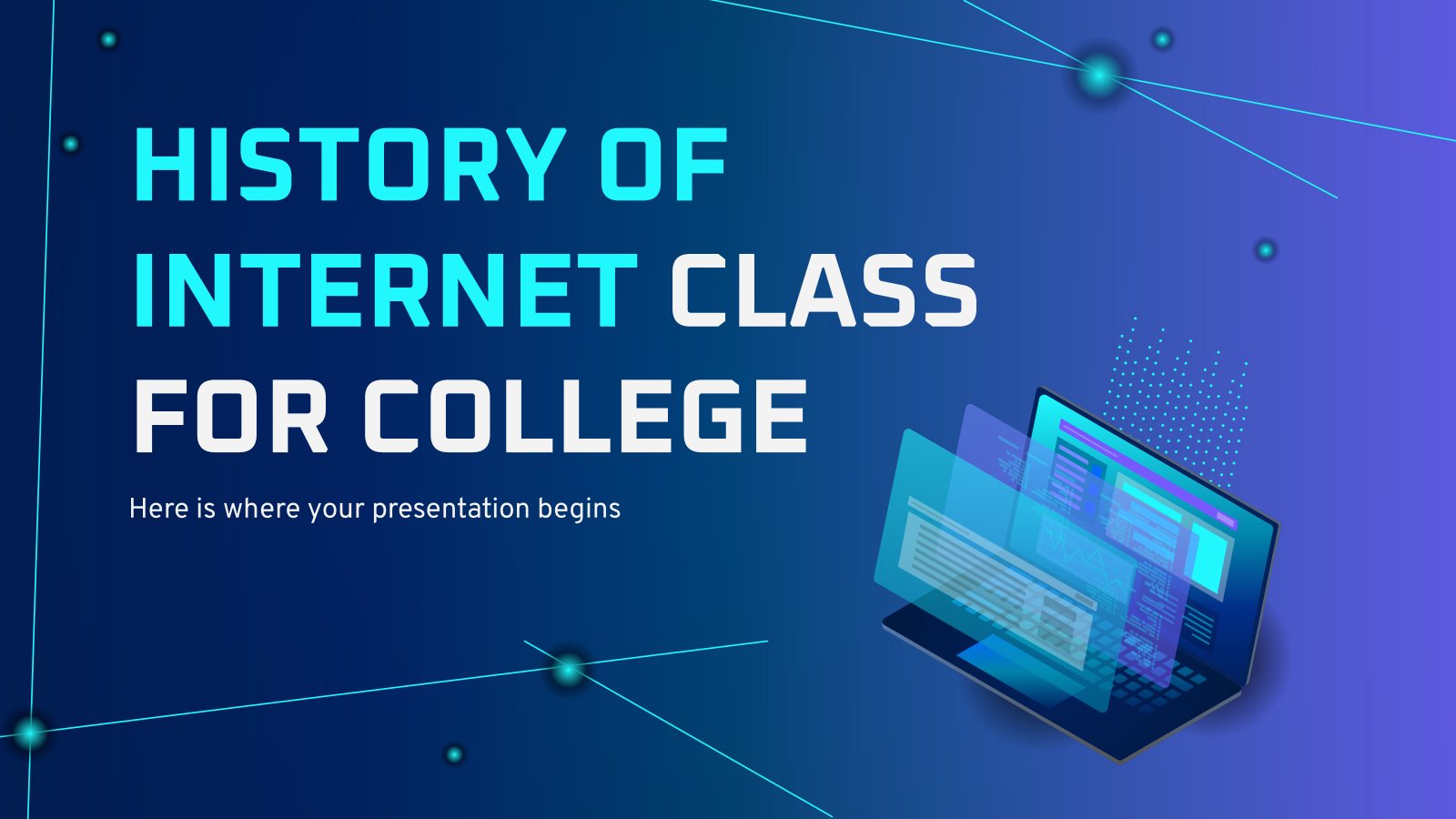 HISTORY OF INTERNET CLASS FOR COLLEGE

Here is where your presentation begins